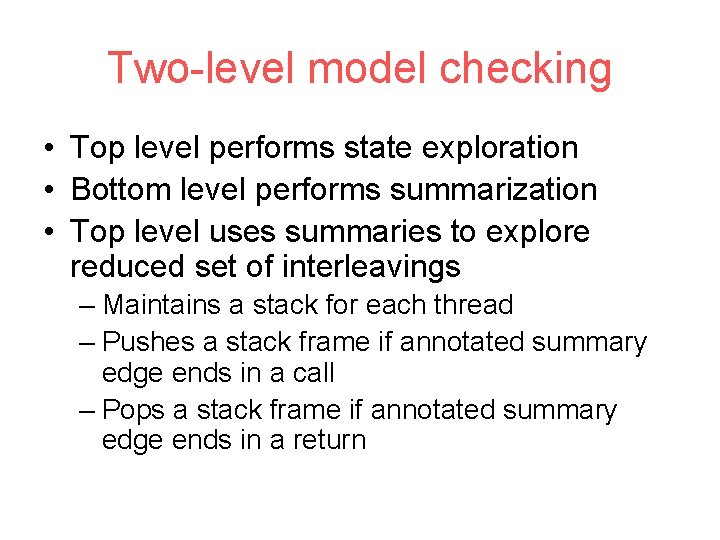 Two-level model checking

• Top level performs state exploration
• Bottom level performs summarization
• Top level uses summaries to explore reduced set of interleavings
– Maintains a stack for each thread
– Pushes a stack frame if annotated summary edge ends in a call
– Pops a stack frame if annotated summary edge ends in a return